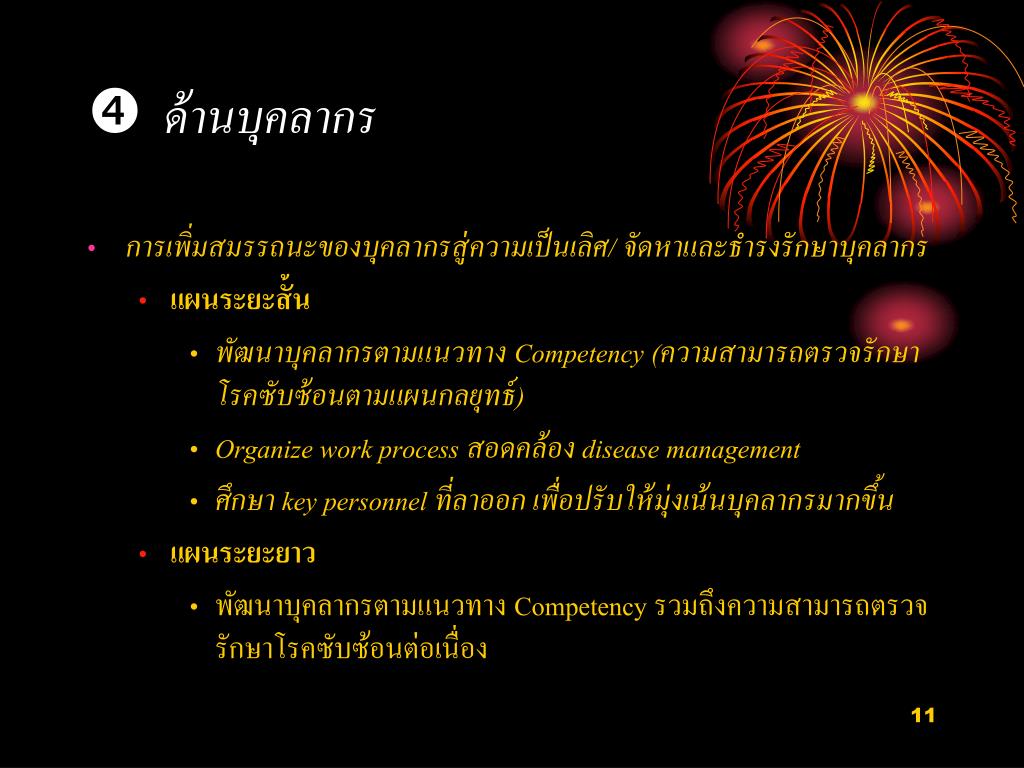 ❹ ด้านบุคลากร

• การเพิ่มสมรรถนะของบุคลากรสู่ความเป็นเลิศ/ จัดหาและธำรงรักษาบุคลากร

• แผนระยะสั้น

• พัฒนาบุคลากรตามแนวทาง Competency (ความสามารถตรวจรักษาโรคซับซ้อนตามแผนกลยุทธ์)

• Organize work process สอดคล้อง disease management

• ศึกษา key personnel ที่ลาออก เพื่อปรับให้มุ่งเน้นบุคลากรมากขึ้น

• แผนระยะยาว

• พัฒนาบุคลากรตามแนวทาง Competency รวมถึงความสามารถตรวจรักษาโรคซับซ้อนต่อเนื่อง

11